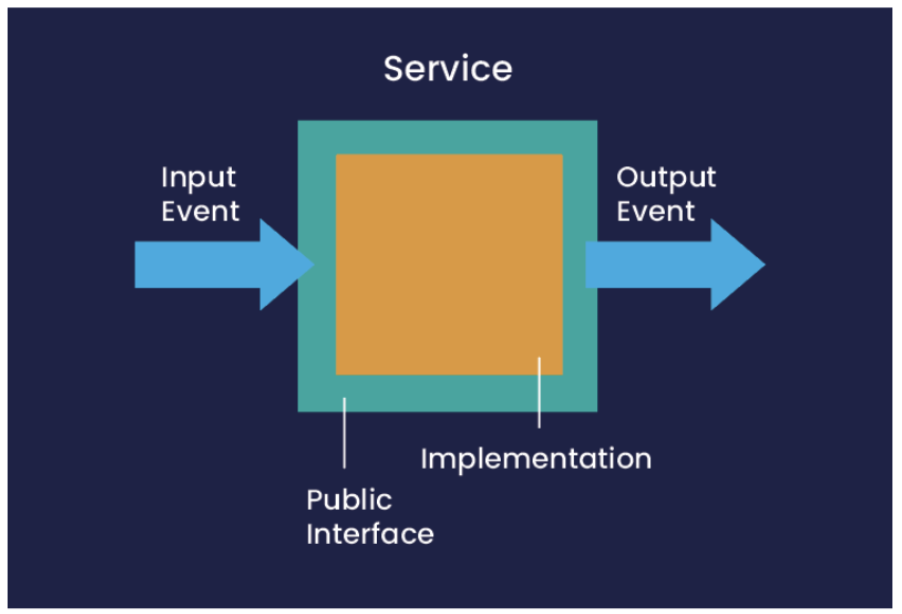 Service

Input Event

Output Event

Implementation

Public Interface